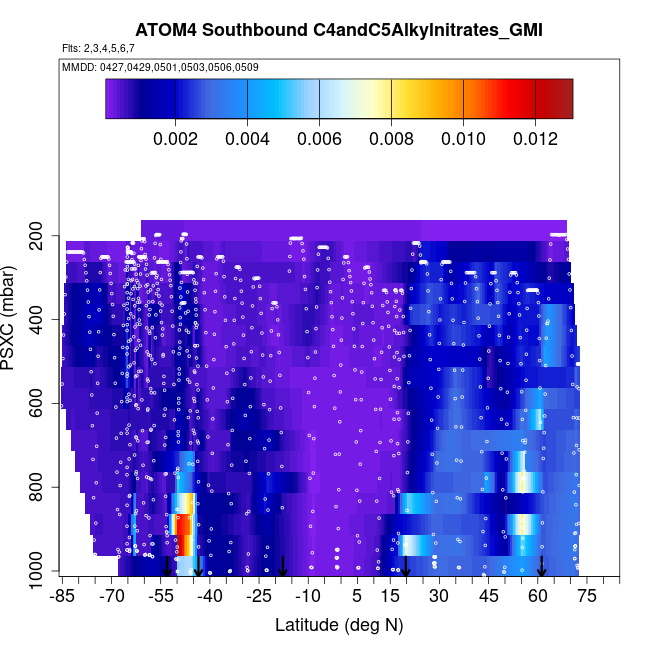 ATOM4 Southbound C4andC5Alkylnitrates_GMI

Flts: 2,3,4,5,6,7

MMDD: 0427,0429,0501,0503,0506,0509

0.002 0.004 0.006 0.008 0.010 0.012

PSXC (mbar)

200
400
600
800
1000

-85 -70 -55 -40 -25 -10 5 15 30 45 60 75

Latitude (deg N)